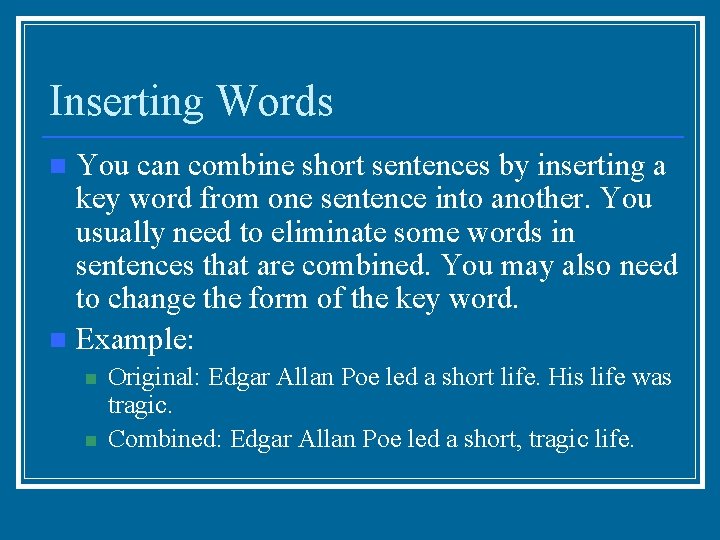 Inserting Words

You can combine short sentences by inserting a key word from one sentence into another. You usually need to eliminate some words in sentences that are combined. You may also need to change the form of the key word.

Example:

Original: Edgar Allan Poe led a short life. His life was tragic.

Combined: Edgar Allan Poe led a short, tragic life.